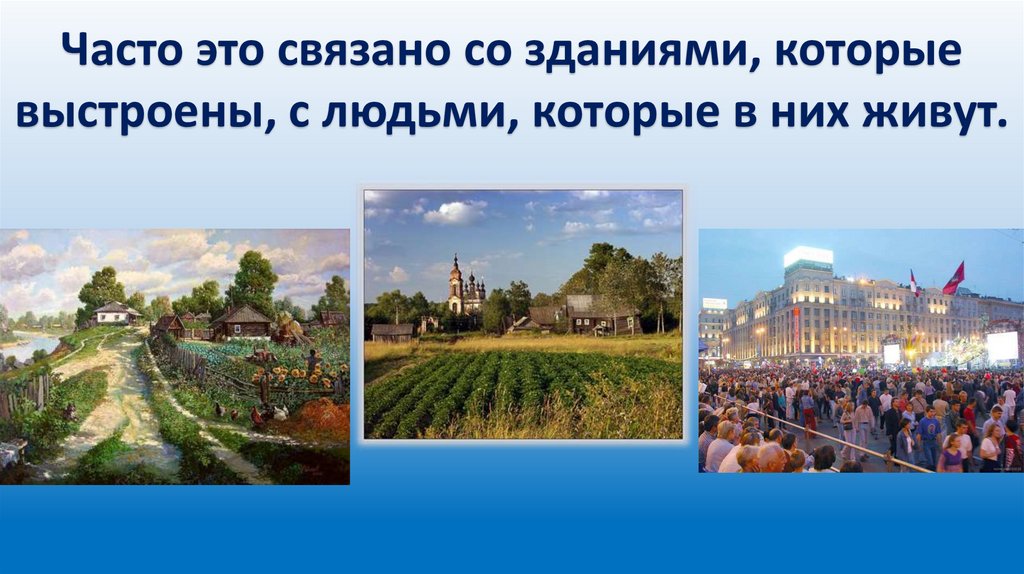 Часто это связано со зданиями, которые выстроены, с людьми, которые в них живут.